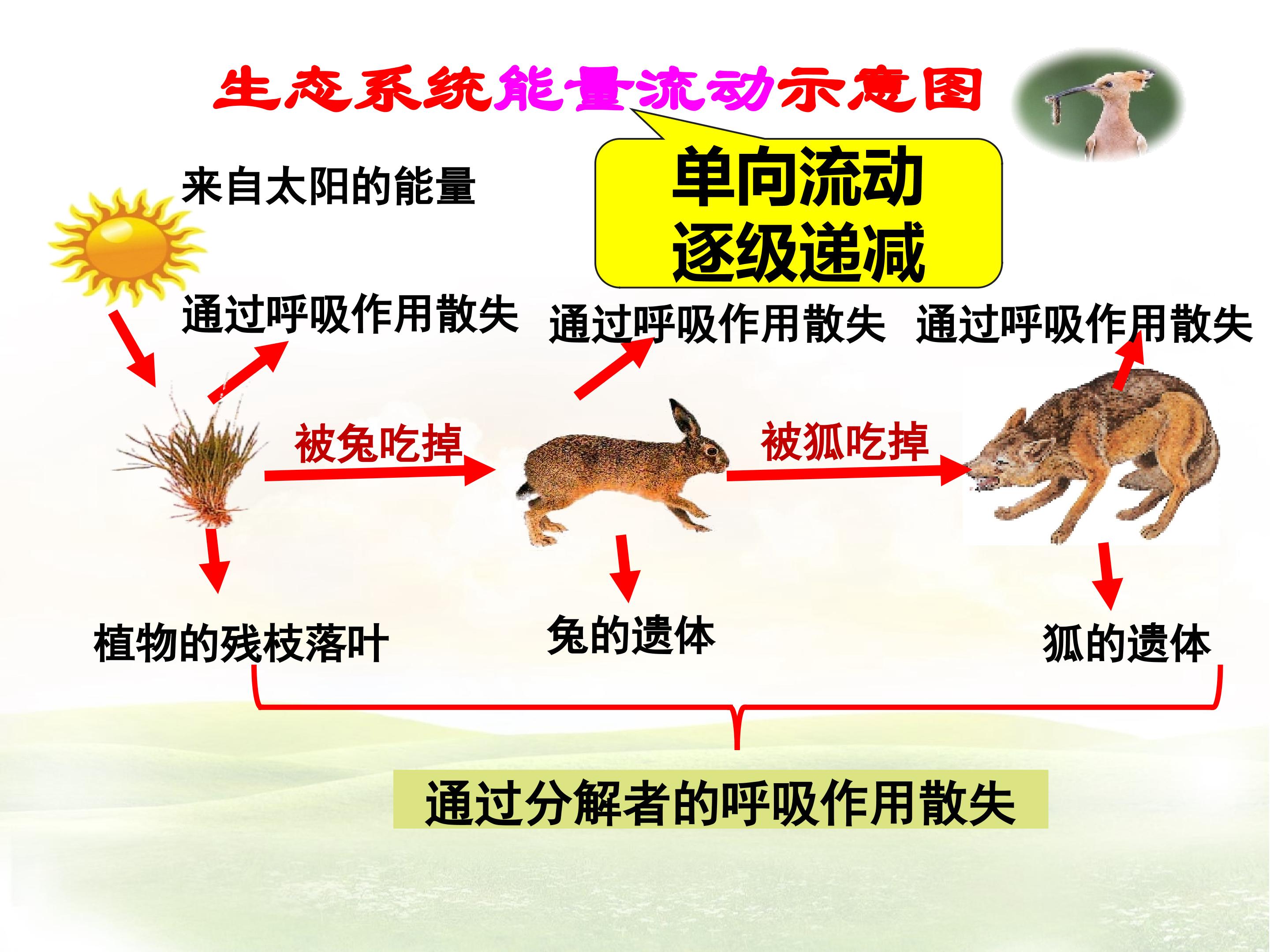 生态系统能量流动示意图

单向流动
逐级递减

来自太阳的能量

通过呼吸作用散失

通过呼吸作用散失

通过呼吸作用散失

被兔吃掉

被狐吃掉

植物的残枝落叶

兔的遗体

狐的遗体

通过分解者的呼吸作用散失